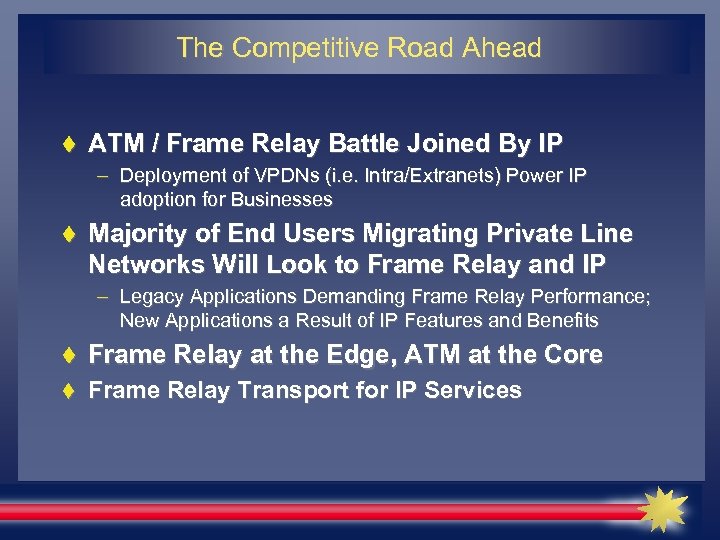 The Competitive Road Ahead

♦ ATM / Frame Relay Battle Joined By IP

– Deployment of VPDNs (i.e. Intra/Extranets) Power IP adoption for Businesses

♦ Majority of End Users Migrating Private Line Networks Will Look to Frame Relay and IP

– Legacy Applications Demanding Frame Relay Performance; New Applications a Result of IP Features and Benefits

♦ Frame Relay at the Edge, ATM at the Core

♦ Frame Relay Transport for IP Services